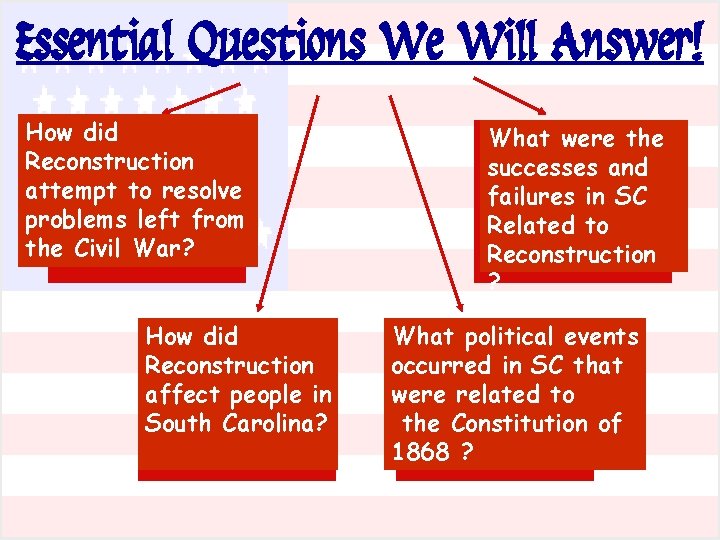 Essential Questions We Will Answer!

How did Reconstruction attempt to resolve problems left from the Civil War?

What were the successes and failures in SC Related to Reconstruction ?

How did Reconstruction affect people in South Carolina?

What political events occurred in SC that were related to the Constitution of 1868 ?